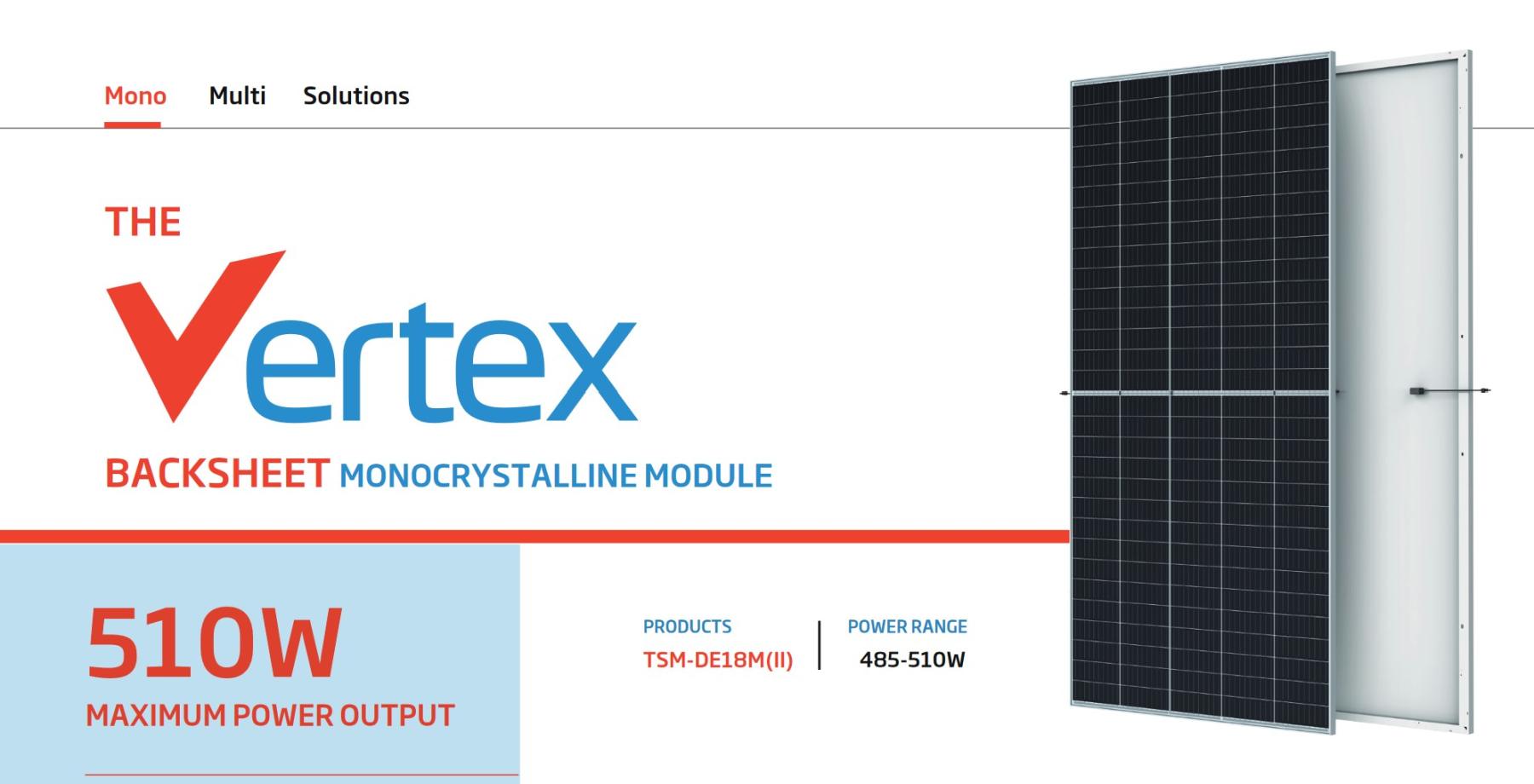 Mono Multi Solutions

THE

Vertex

BACKSHEET MONOCRYSTALLINE MODULE

510W

MAXIMUM POWER OUTPUT

PRODUCTS
TSM-DE18M(II)

POWER RANGE
485-510W